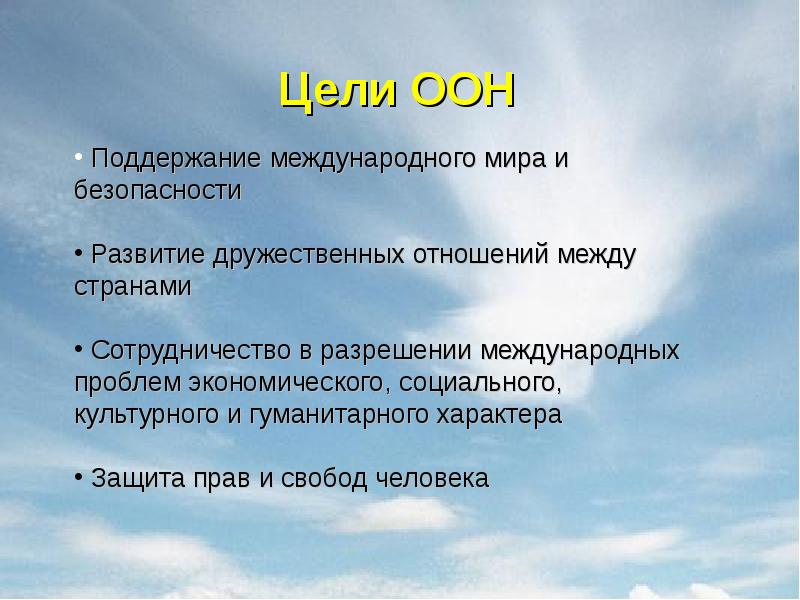 Цели ООН

• Поддержание международного мира и безопасности

• Развитие дружественных отношений между странами

• Сотрудничество в разрешении международных проблем экономического, социального, культурного и гуманитарного характера

• Защита прав и свобод человека